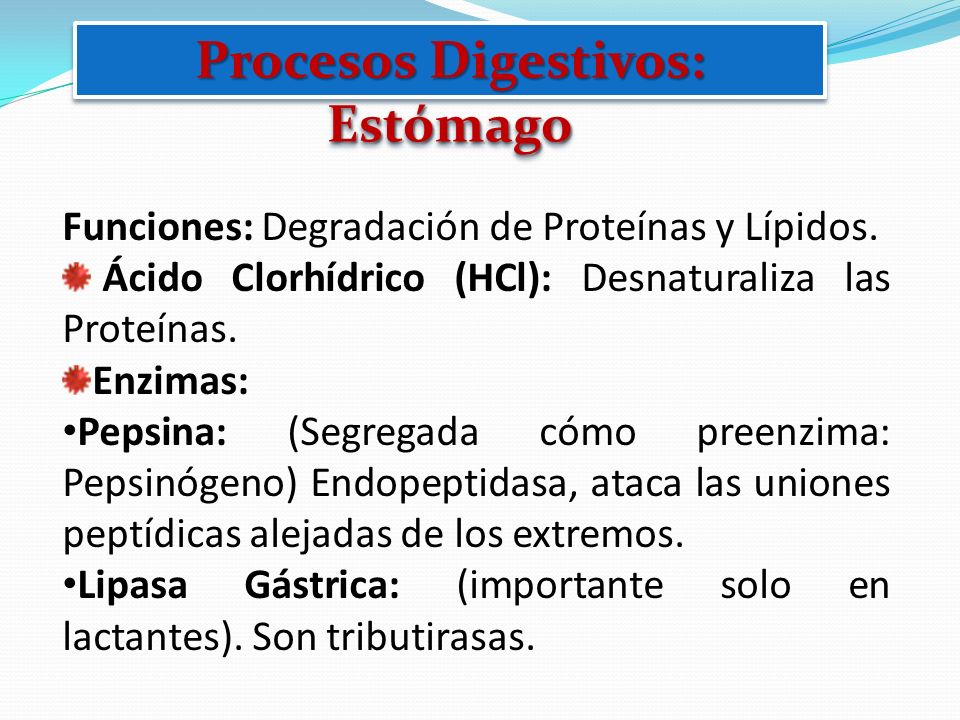 Procesos Digestivos: Estómago

Funciones: Degradación de Proteínas y Lípidos.

Ácido Clorhídrico (HCl): Desnaturaliza las Proteínas.

Enzimas:

•Pepsina: (Segregada cómo preenzima: Pepsinógeno) Endopeptidasa, ataca las uniones peptídicas alejadas de los extremos.

•Lipasa Gástrica: (importante solo en lactantes). Son tributirasas.